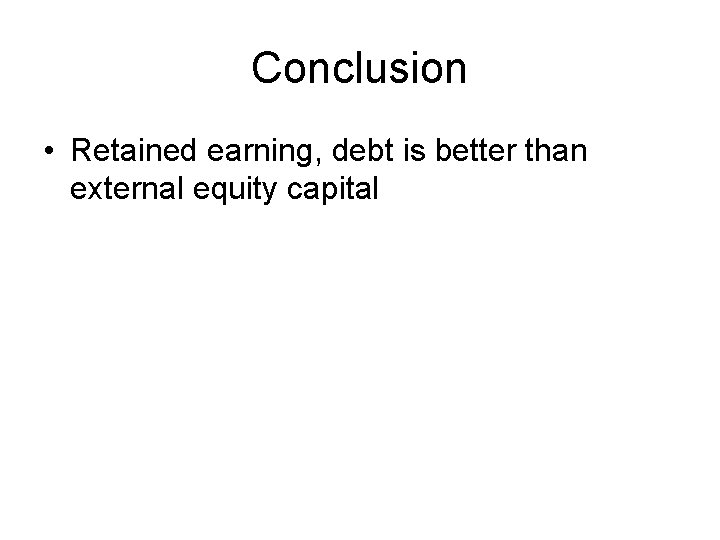 Conclusion

• Retained earning, debt is better than external equity capital